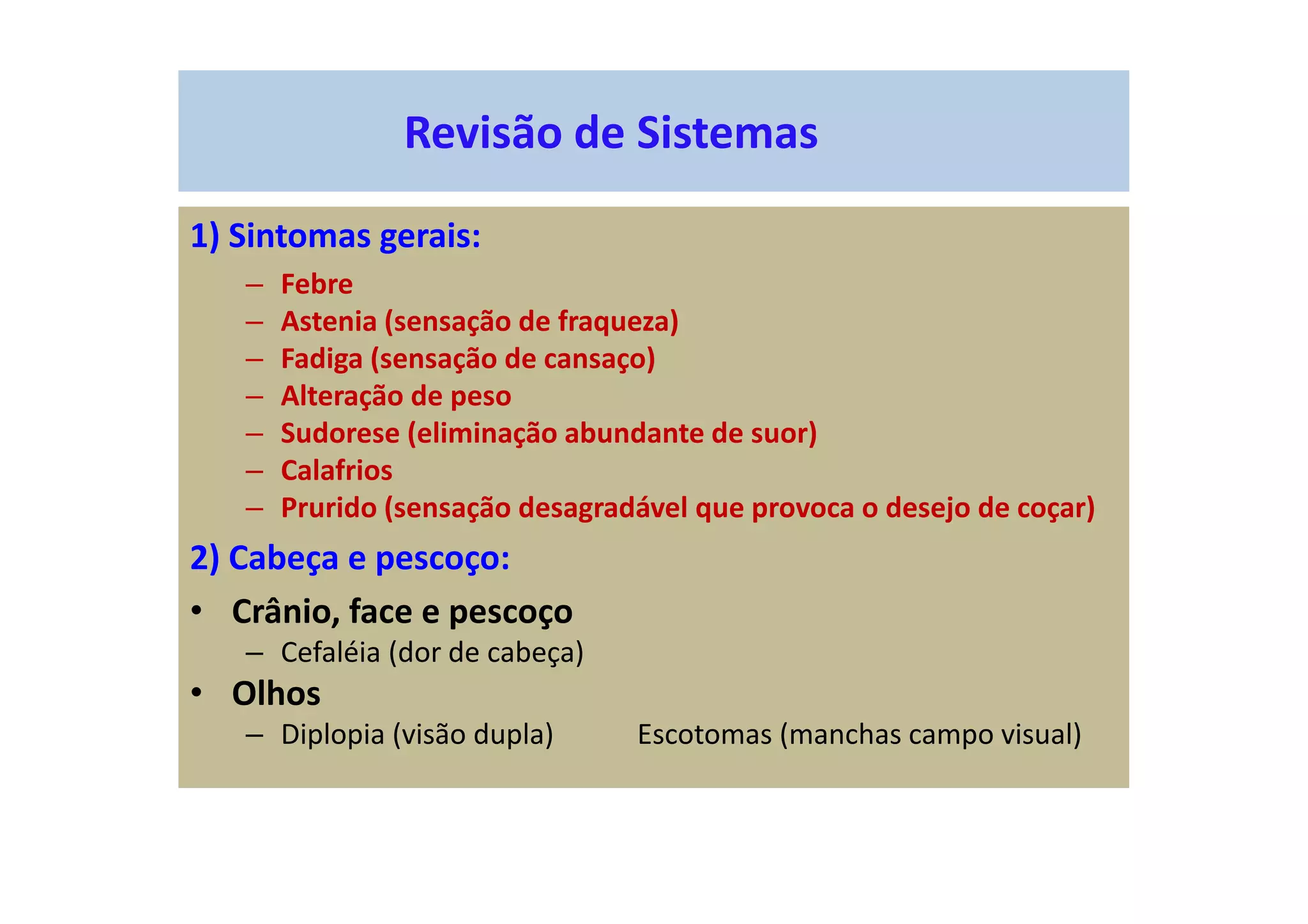 Revisão de Sistemas

1) Sintomas gerais:
– Febre
– Astenia (sensação de fraqueza)
– Fadiga (sensação de cansaço)
– Alteração de peso
– Sudorese (eliminação abundante de suor)
– Calafrios
– Prurido (sensação desagradável que provoca o desejo de coçar)

2) Cabeça e pescoço:
• Crânio, face e pescoço
– Cefaléia (dor de cabeça)
• Olhos
– Diplopia (visão dupla) Escotomas (manchas campo visual)